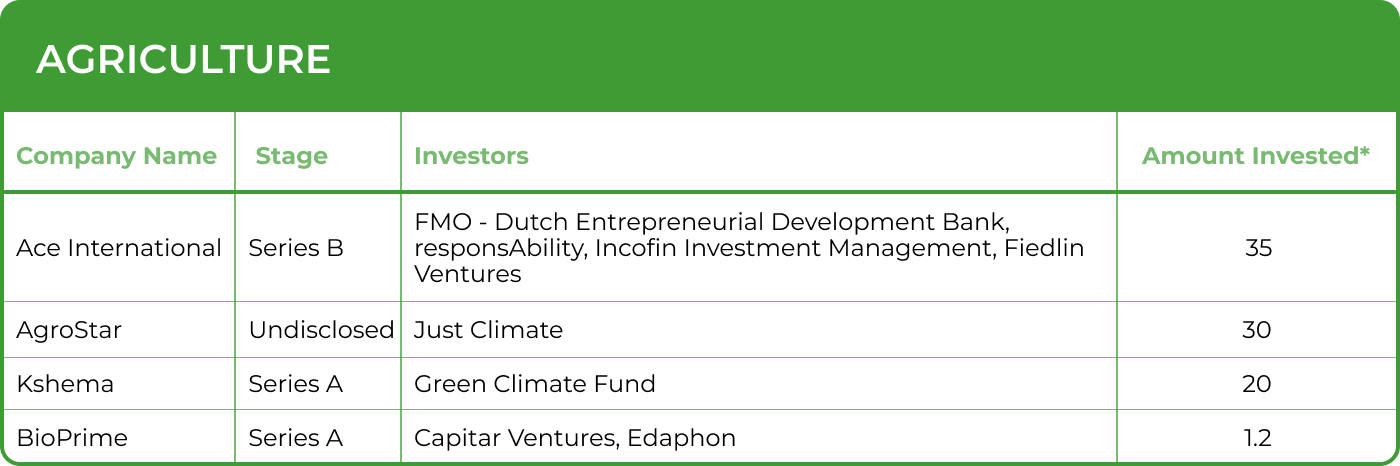 AGRICULTURE

| Company Name | Stage | Investors | Amount Invested* |
|---|---|---|---|
| Ace International | Series B | FMO - Dutch Entrepreneurial Development Bank, responsAbility, Incofin Investment Management, Fiedlin Ventures | 35 |
| AgroStar | Undisclosed | Just Climate | 30 |
| Kshema | Series A | Green Climate Fund | 20 |
| BioPrime | Series A | Capitar Ventures, Edaphon | 1.2 |